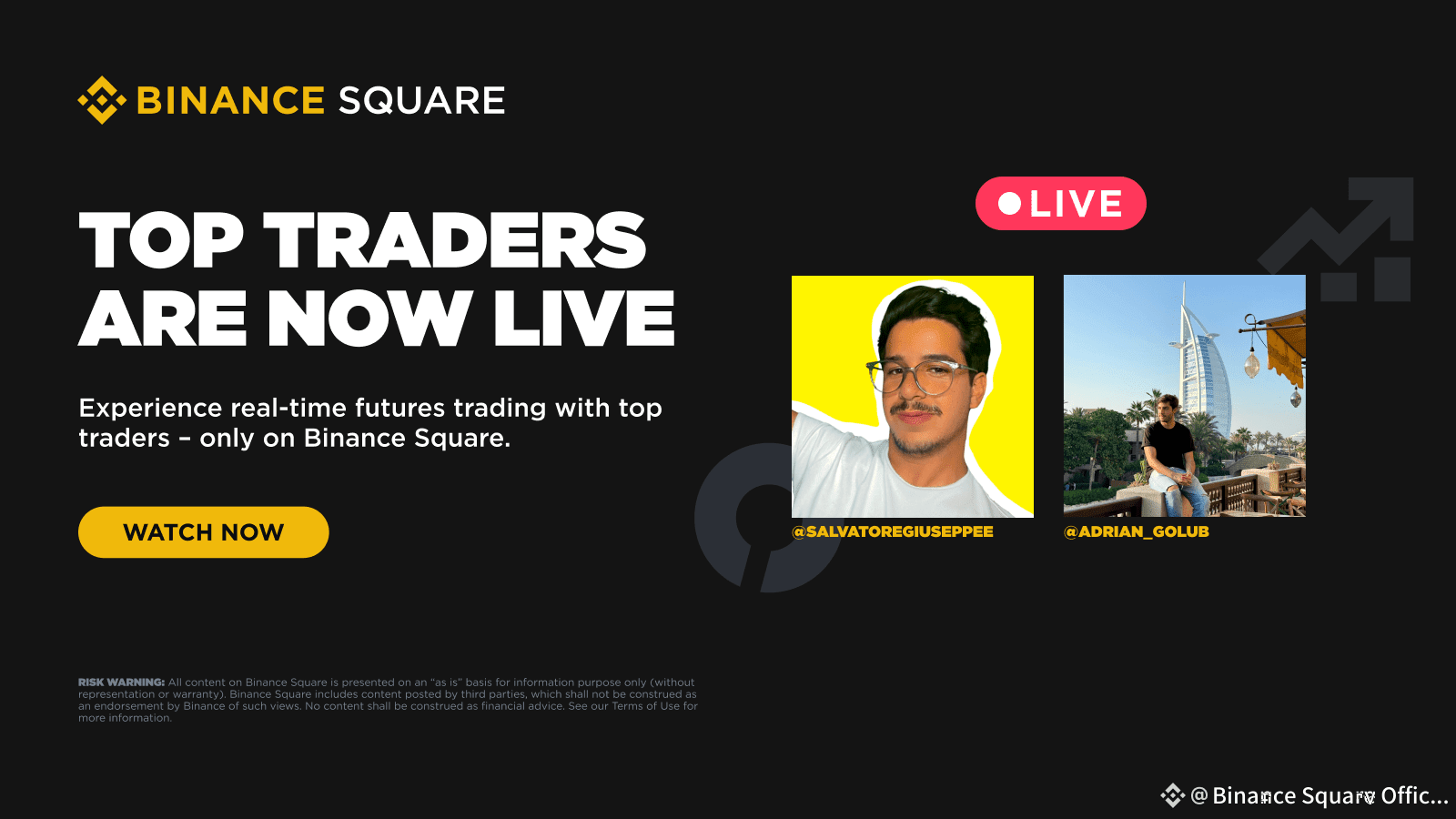 BINANCE SQUARE

TOP TRADERS ARE NOW LIVE

Experience real-time futures trading with top traders – only on Binance Square.

WATCH NOW

LIVE

@SALVATOREGIUSEPPEE

@ADRIAN_GOLUB

RISK WARNING: All content on Binance Square is presented on an "as is" basis for information purpose only (without representation or warranty). Binance Square includes content posted by third parties, which shall not be construed as an endorsement by Binance of such views. No content shall be construed as financial advice. See our Terms of Use for more information.

@ Binance Square Offic...